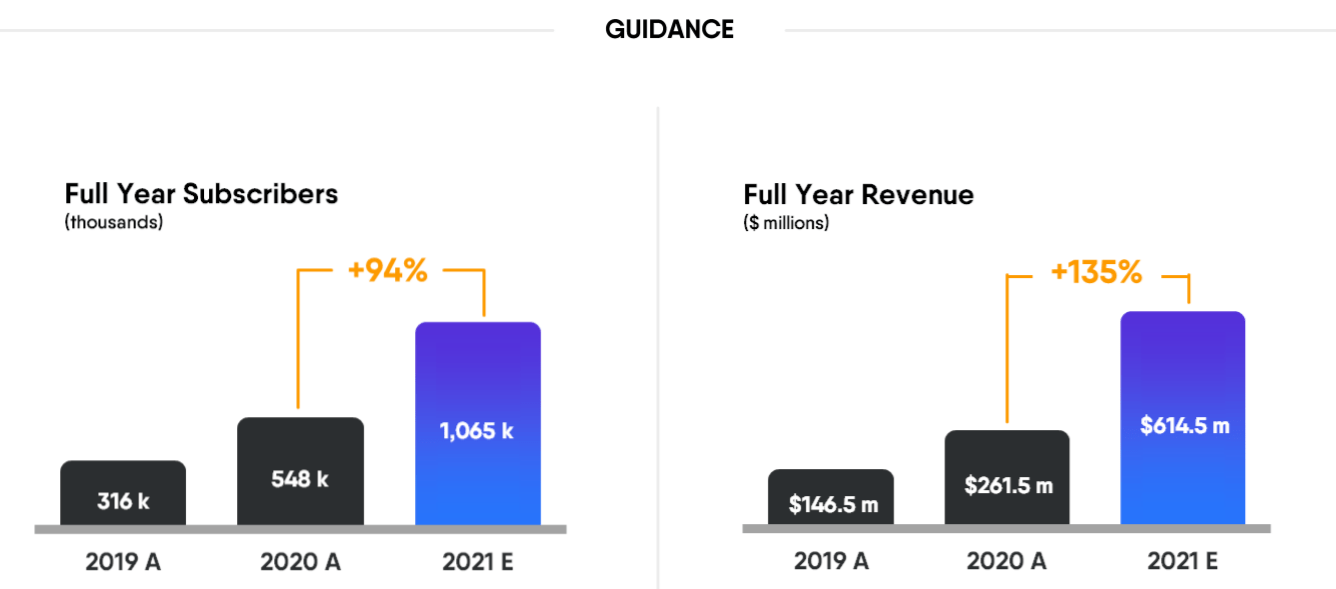 GUIDANCE

Full Year Subscribers
(thousands)

+94%

316 k
548 k
1,065 k

2019 A
2020 A
2021 E

Full Year Revenue
($ millions)

+135%

$146.5 m
$261.5 m
$614.5 m

2019 A
2020 A
2021 E